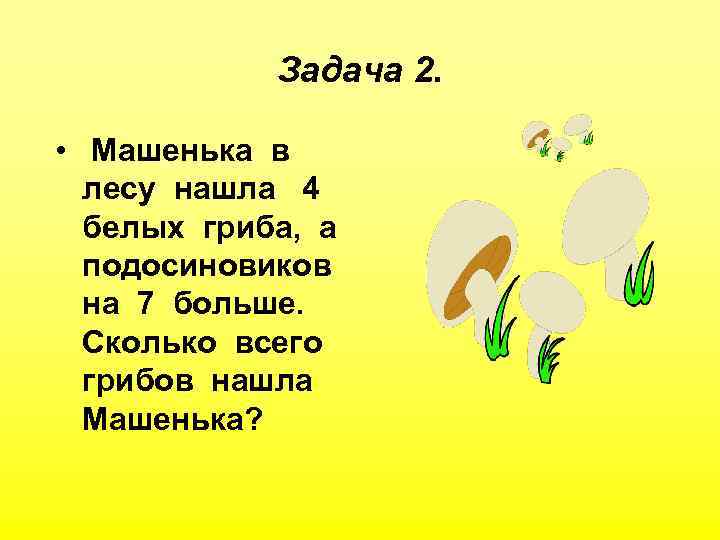 Задача 2.

• Машенька в лесу нашла 4 белых гриба, а подосиновиков на 7 больше. Сколько всего грибов нашла Машенька?